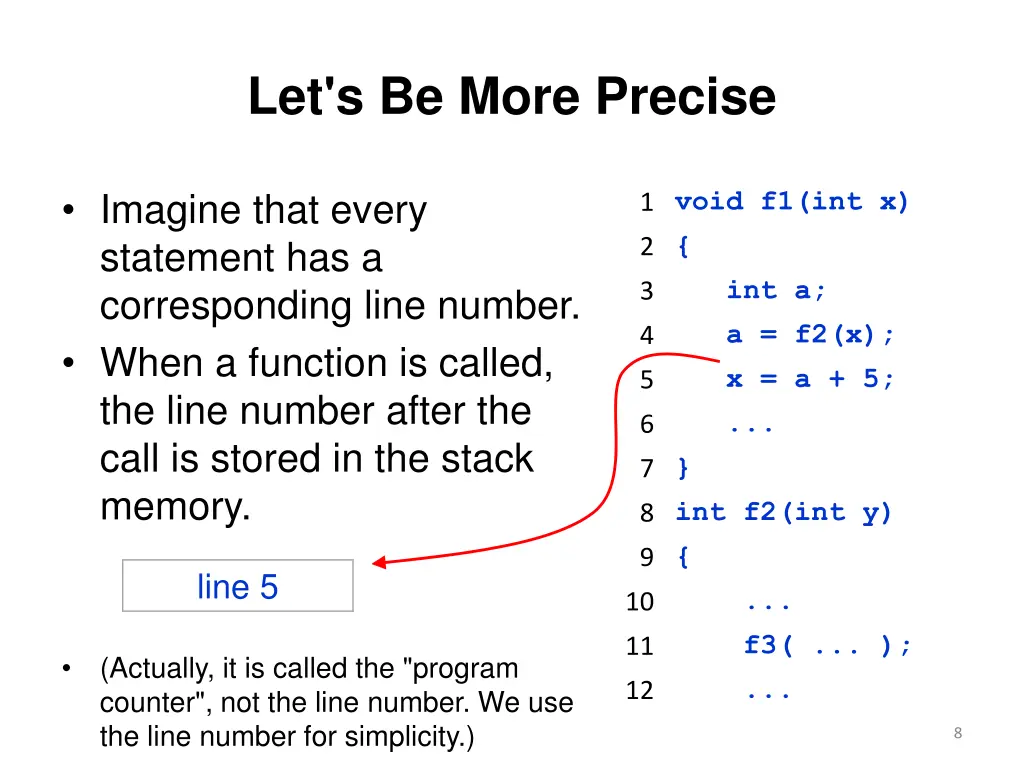 Let's Be More Precise

• Imagine that every statement has a corresponding line number.
• When a function is called, the line number after the call is stored in the stack memory.

line 5

• (Actually, it is called the "program counter", not the line number. We use the line number for simplicity.)

1 void f1(int x)
2 {
3 int a;
4 a = f2(x);
5 x = a + 5;
6 ...
7 }
8 int f2(int y)
9 {
10 ...
11 f3( ... );
12 ...

8